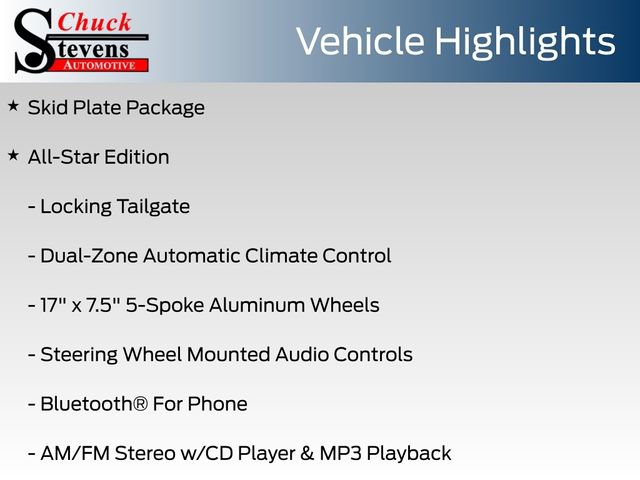 Chuck Stevens AUTOMOTIVE

Vehicle Highlights

★ Skid Plate Package

★ All-Star Edition

- Locking Tailgate

- Dual-Zone Automatic Climate Control

- 17" x 7.5" 5-Spoke Aluminum Wheels

- Steering Wheel Mounted Audio Controls

- Bluetooth® For Phone

- AM/FM Stereo w/CD Player & MP3 Playback